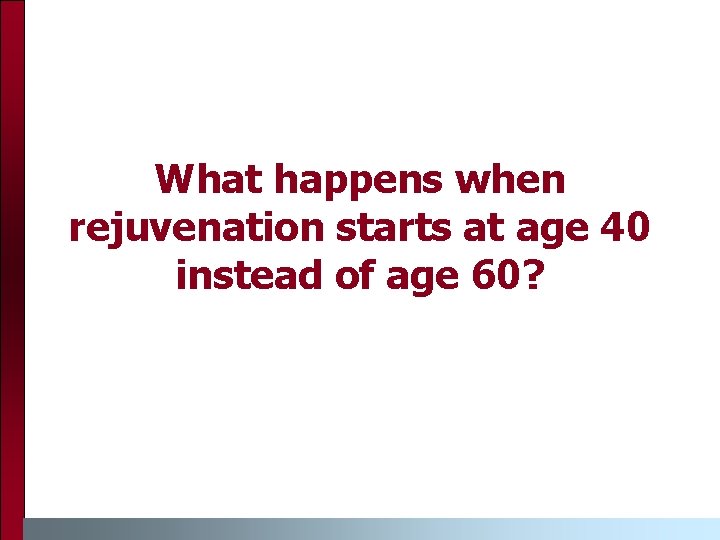 What happens when rejuvenation starts at age 40 instead of age 60?